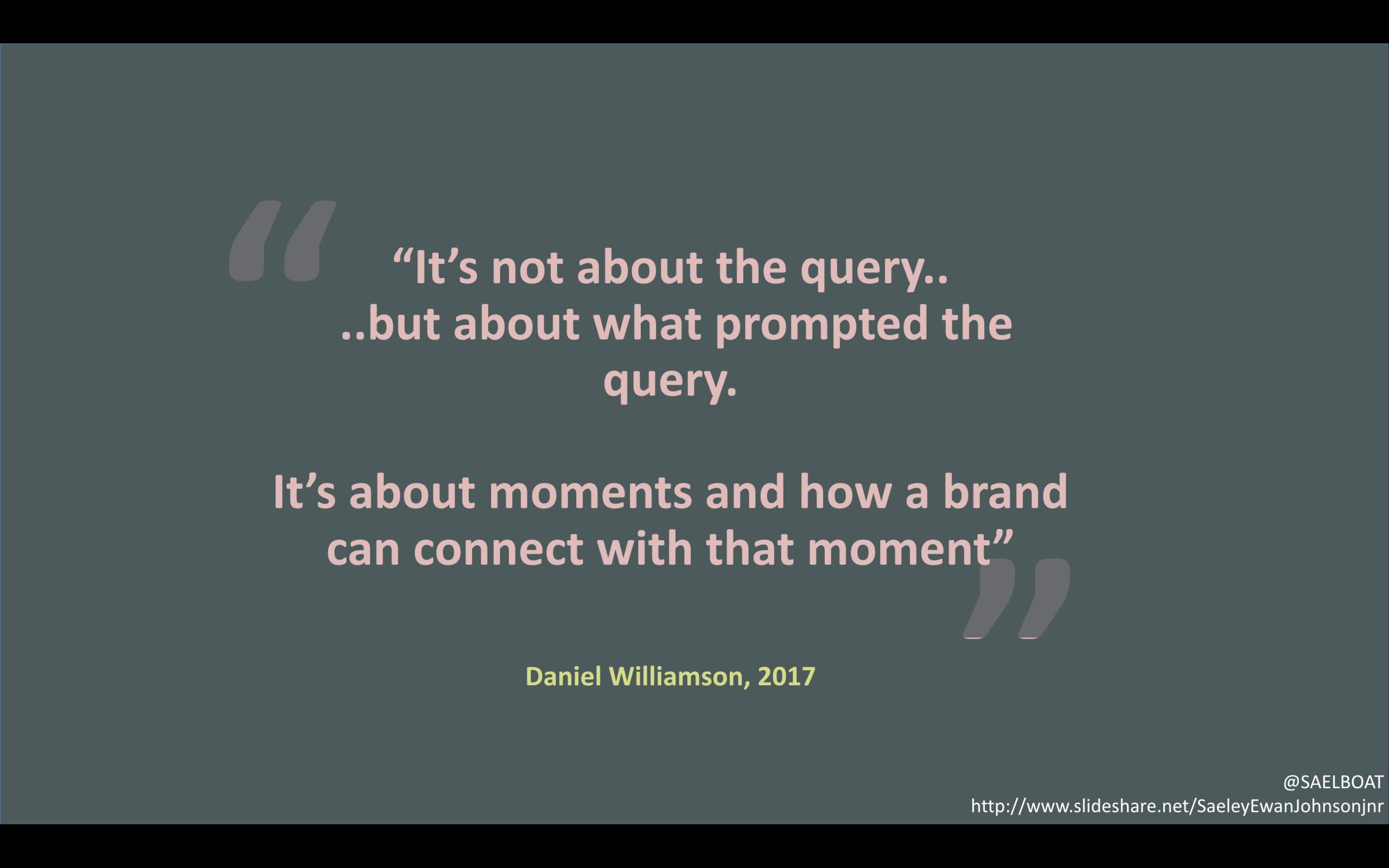 "It's not about the query..
..but about what prompted the query.

It's about moments and how a brand can connect with that moment"

Daniel Williamson, 2017

@SAELBOAT
http://www.slideshare.net/SaeleyEwanJohnsonjnr